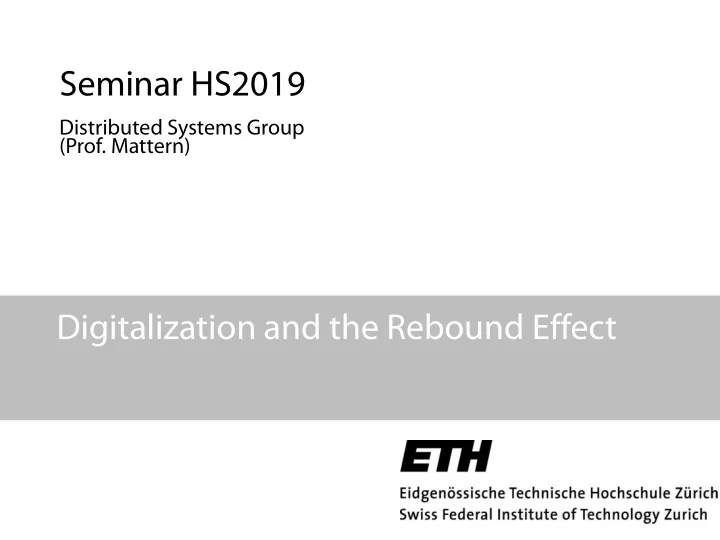 Seminar HS2019

Distributed Systems Group
(Prof. Mattern)

Digitalization and the Rebound Effect

ETH

Eidgenössische Technische Hochschule Zürich
Swiss Federal Institute of Technology Zurich